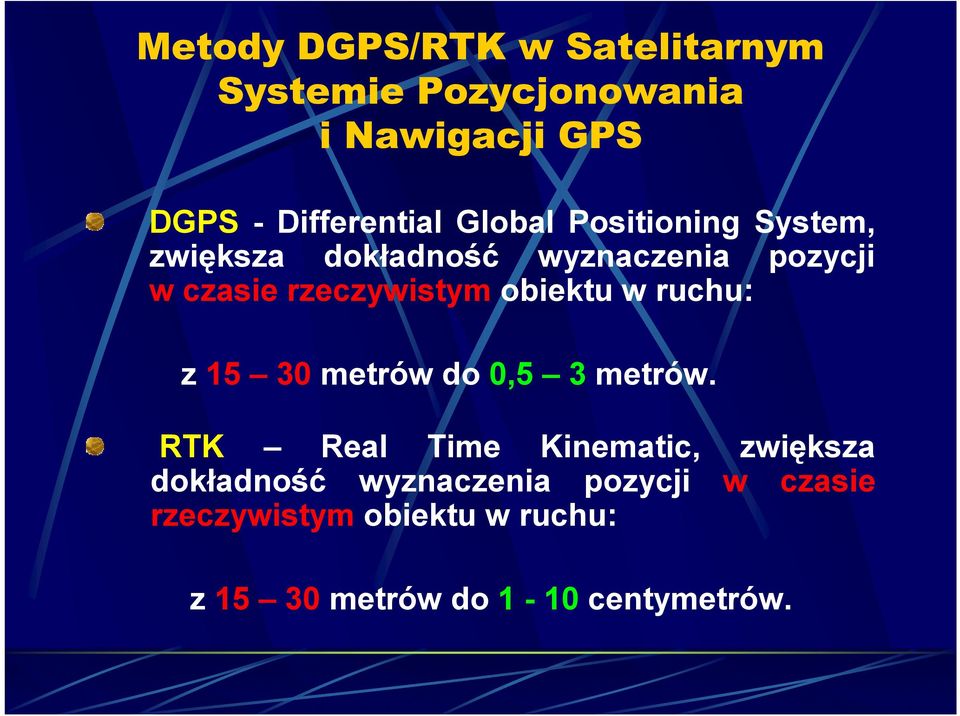 Metody DGPS/RTK w Satelitarnym Systemie Pozycjonowania i Nawigacji GPS

DGPS - Differential Global Positioning System, zwiększa dokładność wyznaczenia pozycji w czasie rzeczywistym obiektu w ruchu:

z 15 – 30 metrów do 0,5 – 3 metrów.

RTK – Real Time Kinematic, zwiększa dokładność wyznaczenia pozycji w czasie rzeczywistym obiektu w ruchu:

z 15 – 30 metrów do 1 - 10 centymetrów.